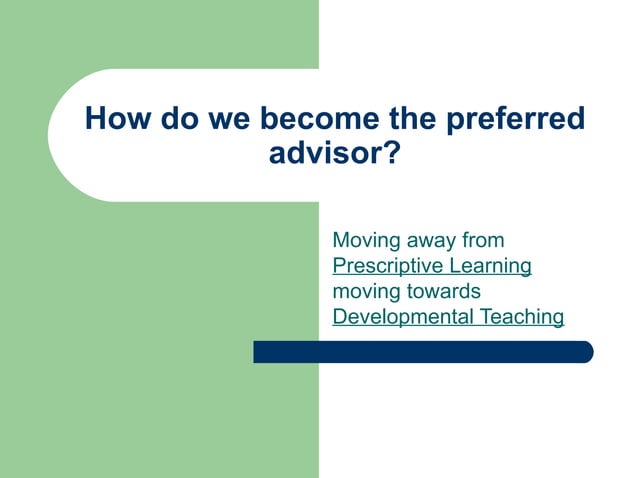 How do we become the preferred advisor?

Moving away from
Prescriptive Learning
moving towards
Developmental Teaching